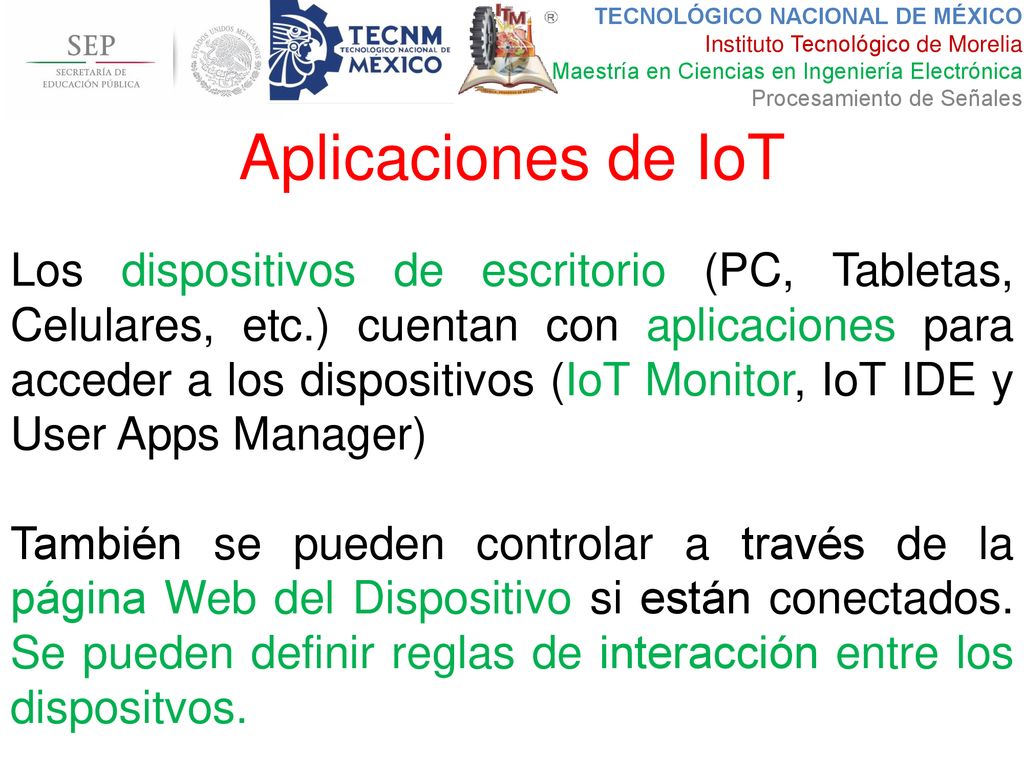 SEP
SECRETARÍA DE EDUCACIÓN PÚBLICA

ESTADOS UNIDOS MEXICANOS

TECNM
TECNOLÓGICO NACIONAL DE MÉXICO

ITM ®

TECNOLÓGICO NACIONAL DE MÉXICO
Instituto Tecnológico de Morelia
Maestría en Ciencias en Ingeniería Electrónica
Procesamiento de Señales

Aplicaciones de IoT

Los dispositivos de escritorio (PC, Tabletas, Celulares, etc.) cuentan con aplicaciones para acceder a los dispositivos (IoT Monitor, IoT IDE y User Apps Manager)

También se pueden controlar a través de la página Web del Dispositivo si están conectados. Se pueden definir reglas de interacción entre los dispositvos.